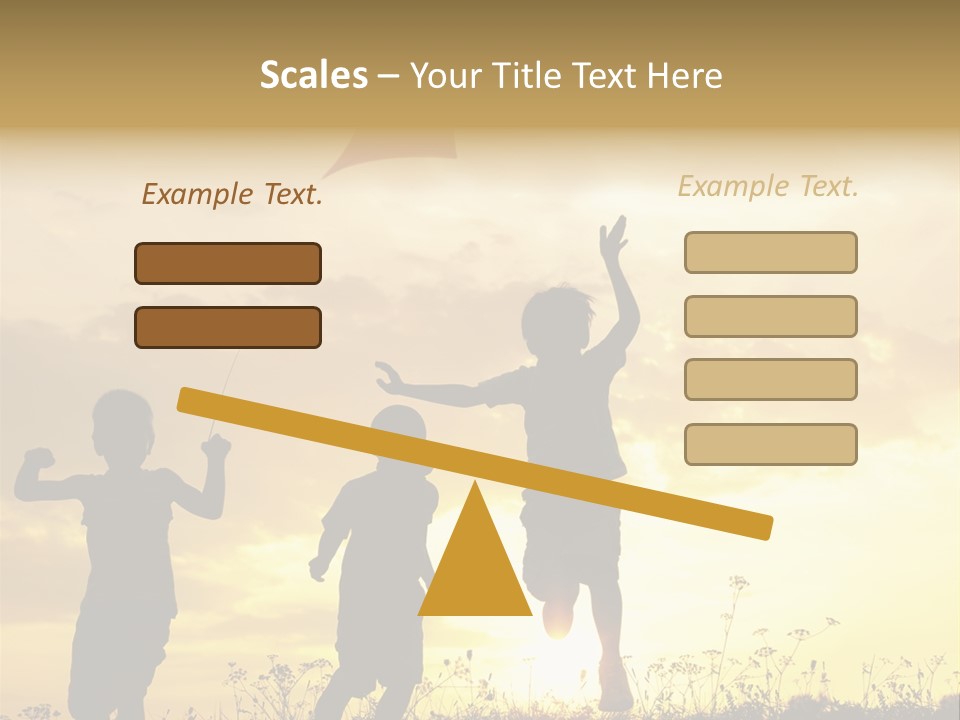 Scales – Your Title Text Here

Example Text.

Example Text.